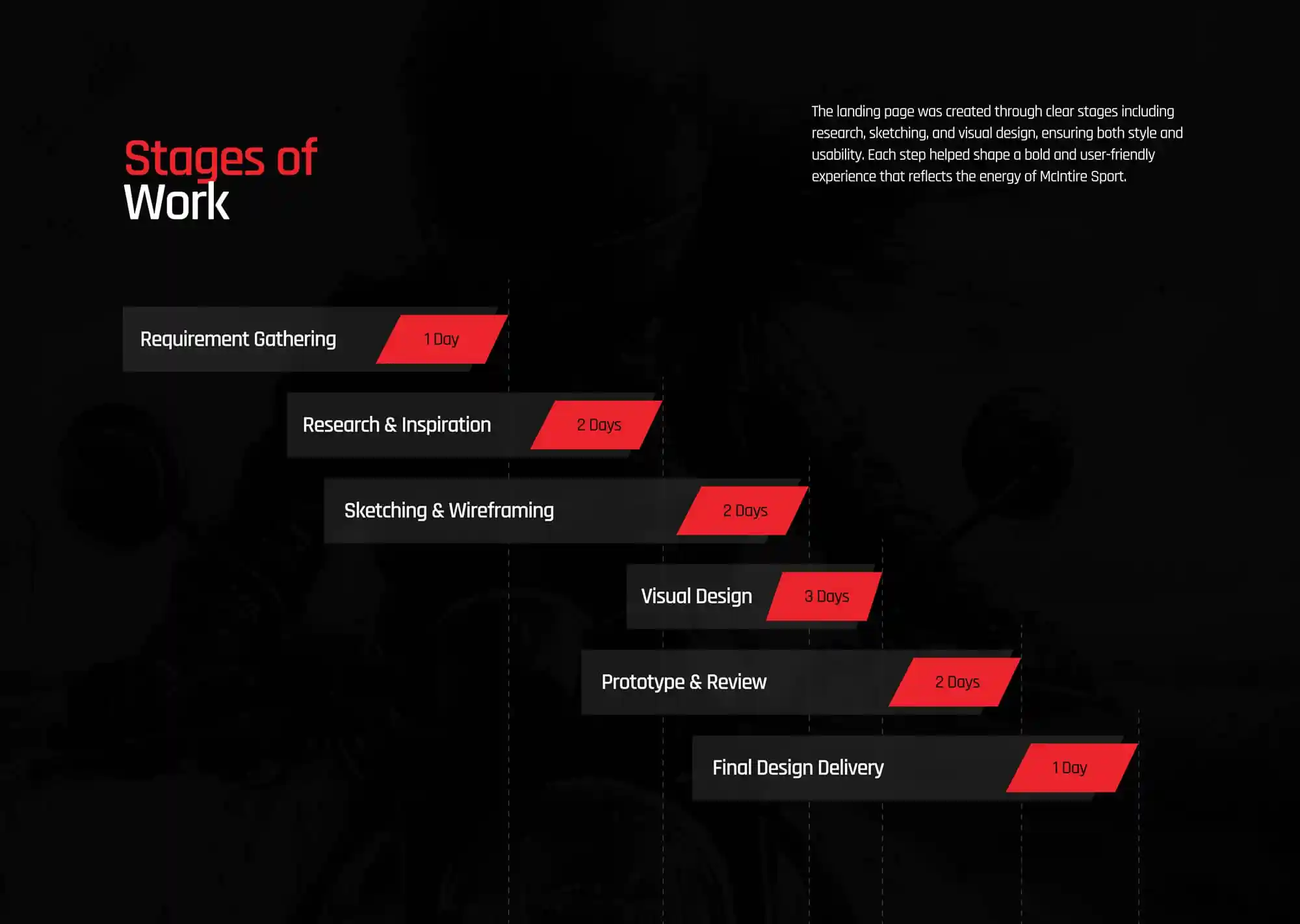 Stages of Work

The landing page was created through clear stages including research, sketching, and visual design, ensuring both style and usability. Each step helped shape a bold and user-friendly experience that reflects the energy of McIntire Sport.

Requirement Gathering 1 Day

Research & Inspiration 2 Days

Sketching & Wireframing 2 Days

Visual Design 3 Days

Prototype & Review 2 Days

Final Design Delivery 1 Day